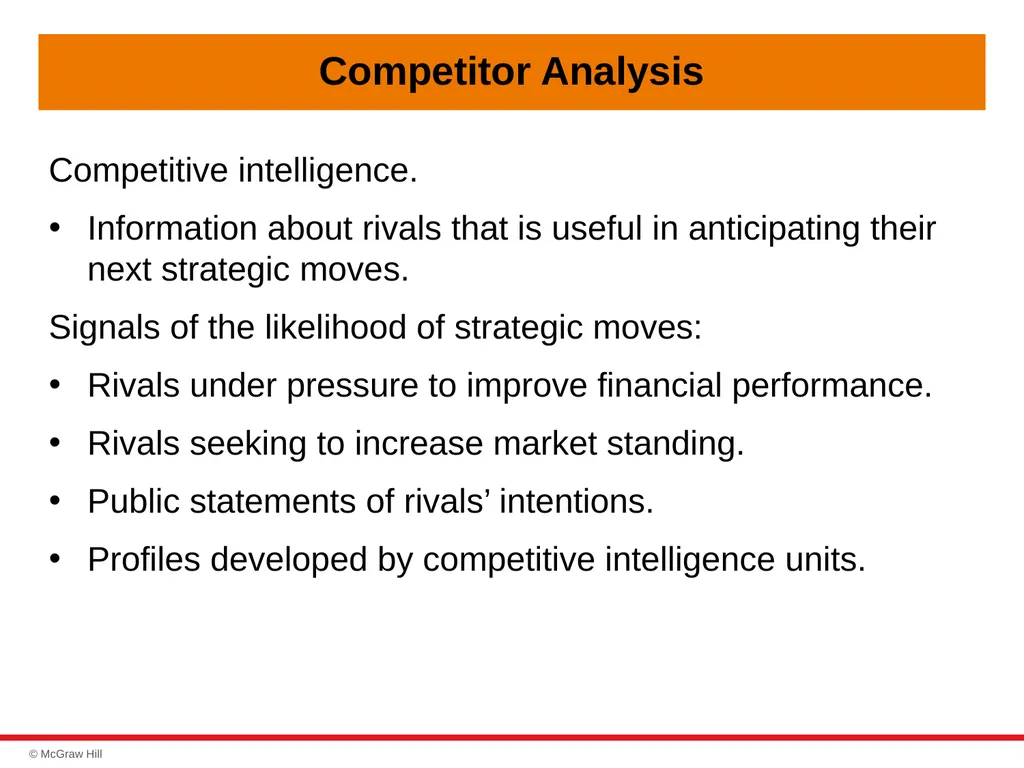 Competitor Analysis

Competitive intelligence.

• Information about rivals that is useful in anticipating their next strategic moves.

Signals of the likelihood of strategic moves:

• Rivals under pressure to improve financial performance.

• Rivals seeking to increase market standing.

• Public statements of rivals’ intentions.

• Profiles developed by competitive intelligence units.

© McGraw Hill